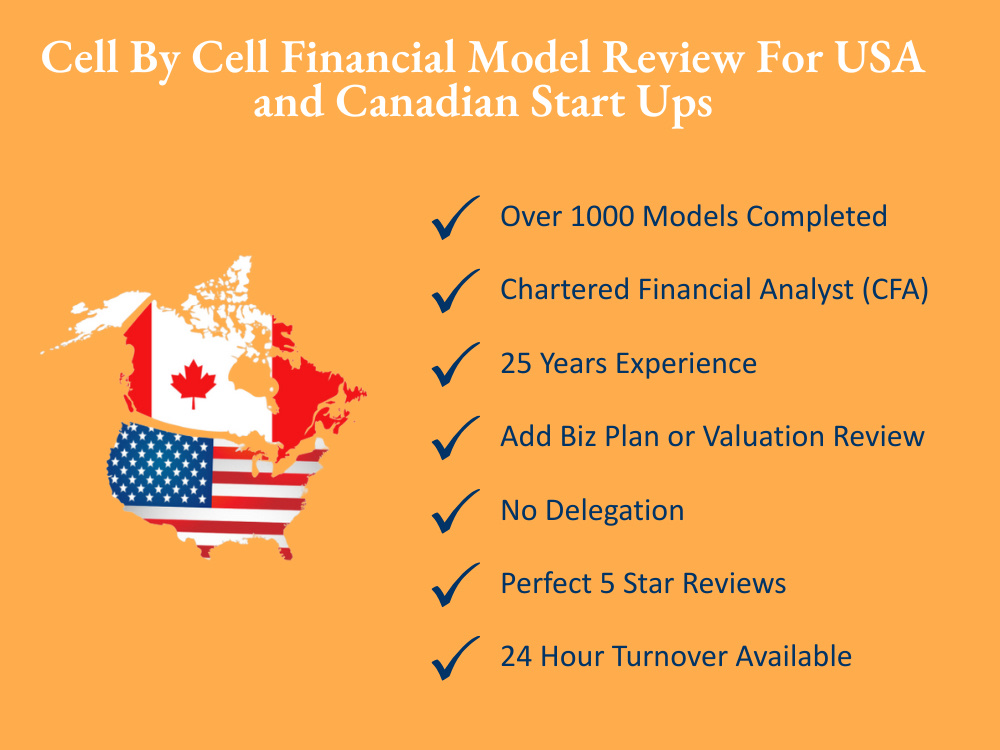 Cell By Cell Financial Model Review For USA and Canadian Start Ups

✓ Over 1000 Models Completed

✓ Chartered Financial Analyst (CFA)

✓ 25 Years Experience

✓ Add Biz Plan or Valuation Review

✓ No Delegation

✓ Perfect 5 Star Reviews

✓ 24 Hour Turnover Available